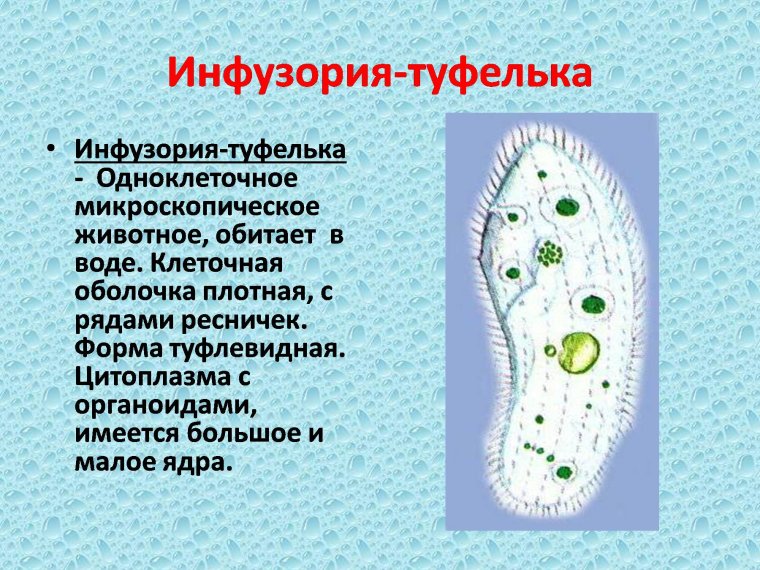 Инфузория-туфелька

• Инфузория-туфелька - Одноклеточное микроскопическое животное, обитает в воде. Клеточная оболочка плотная, с рядами ресничек. Форма туфлевидная. Цитоплазма с органоидами, имеется большое и малое ядра.